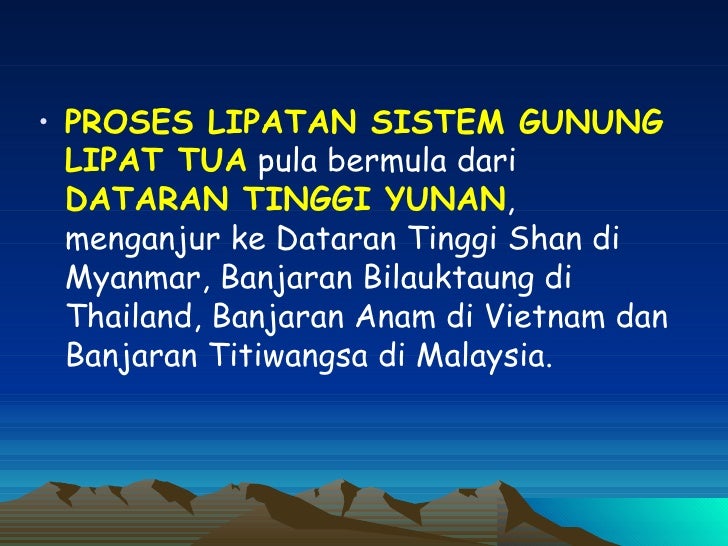 • PROSES LIPATAN SISTEM GUNUNG LIPAT TUA pula bermula dari DATARAN TINGGI YUNAN, menganjur ke Dataran Tinggi Shan di Myanmar, Banjaran Bilauktaung di Thailand, Banjaran Anam di Vietnam dan Banjaran Titiwangsa di Malaysia.